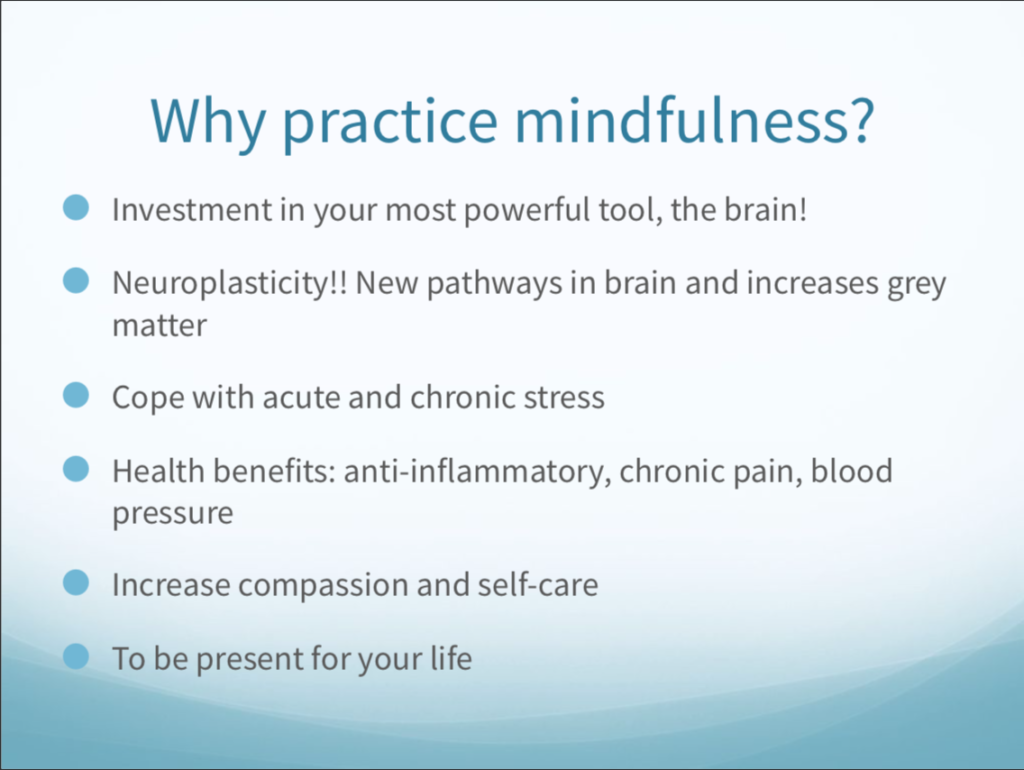 Why practice mindfulness?

- Investment in your most powerful tool, the brain!
- Neuroplasticity!! New pathways in brain and increases grey matter
- Cope with acute and chronic stress
- Health benefits: anti-inflammatory, chronic pain, blood pressure
- Increase compassion and self-care
- To be present for your life